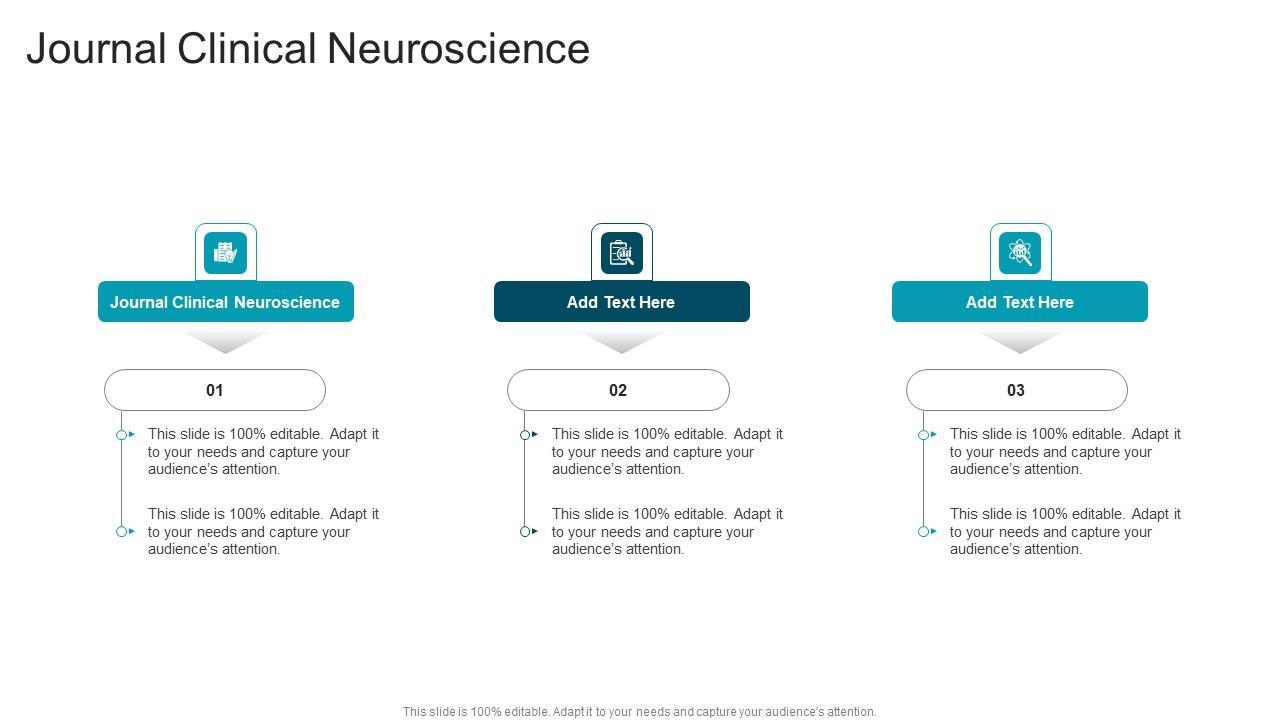 Journal Clinical Neuroscience

Journal Clinical Neuroscience

01

This slide is 100% editable. Adapt it to your needs and capture your audience's attention.

This slide is 100% editable. Adapt it to your needs and capture your audience's attention.

Add Text Here

02

This slide is 100% editable. Adapt it to your needs and capture your audience's attention.

This slide is 100% editable. Adapt it to your needs and capture your audience's attention.

Add Text Here

03

This slide is 100% editable. Adapt it to your needs and capture your audience's attention.

This slide is 100% editable. Adapt it to your needs and capture your audience's attention.

This slide is 100% editable. Adapt it to your needs and capture your audience's attention.